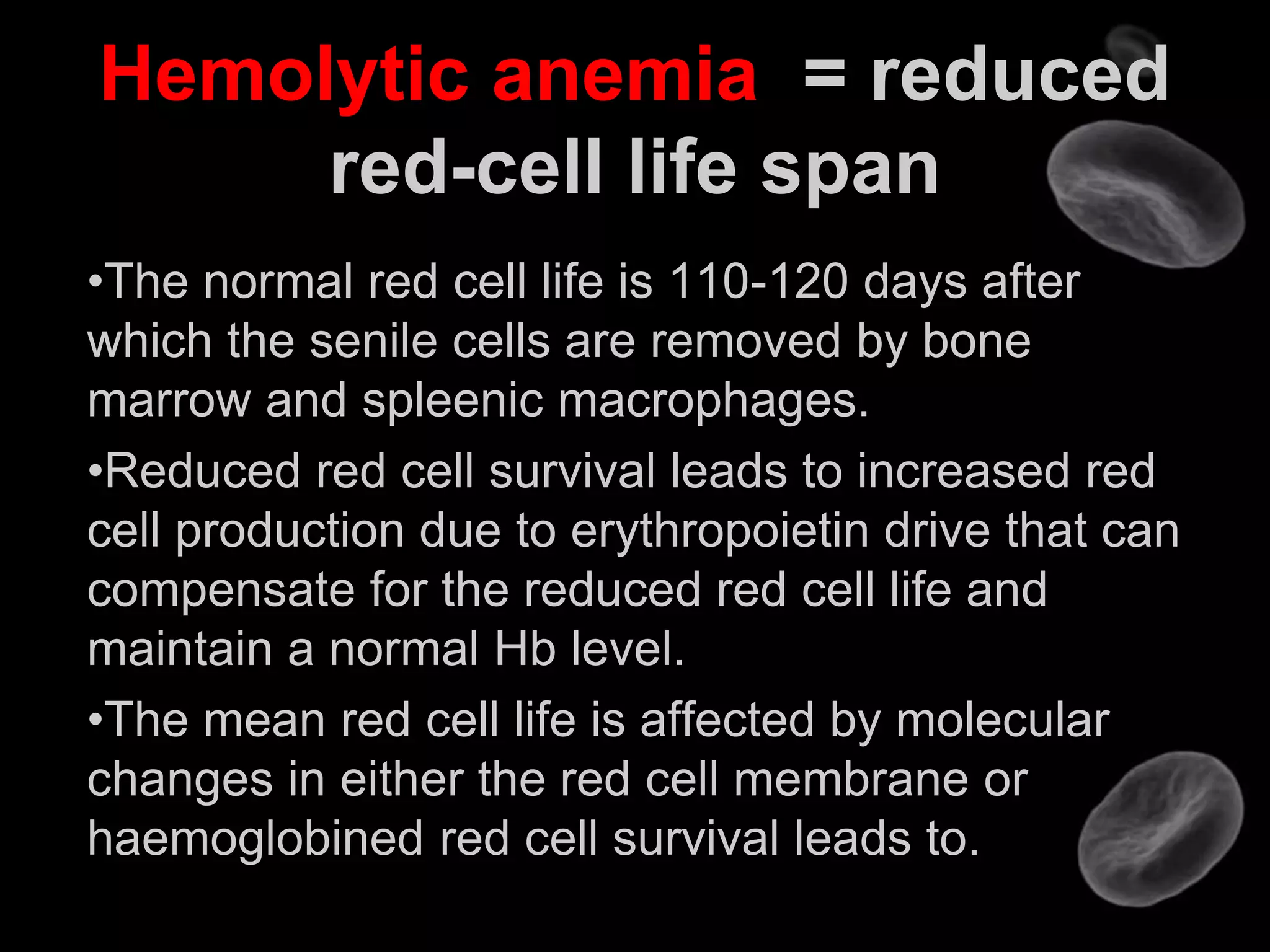 Hemolytic anemia = reduced red-cell life span

•The normal red cell life is 110-120 days after which the senile cells are removed by bone marrow and spleenic macrophages.

•Reduced red cell survival leads to increased red cell production due to erythropoietin drive that can compensate for the reduced red cell life and maintain a normal Hb level.

•The mean red cell life is affected by molecular changes in either the red cell membrane or haemoglobined red cell survival leads to.